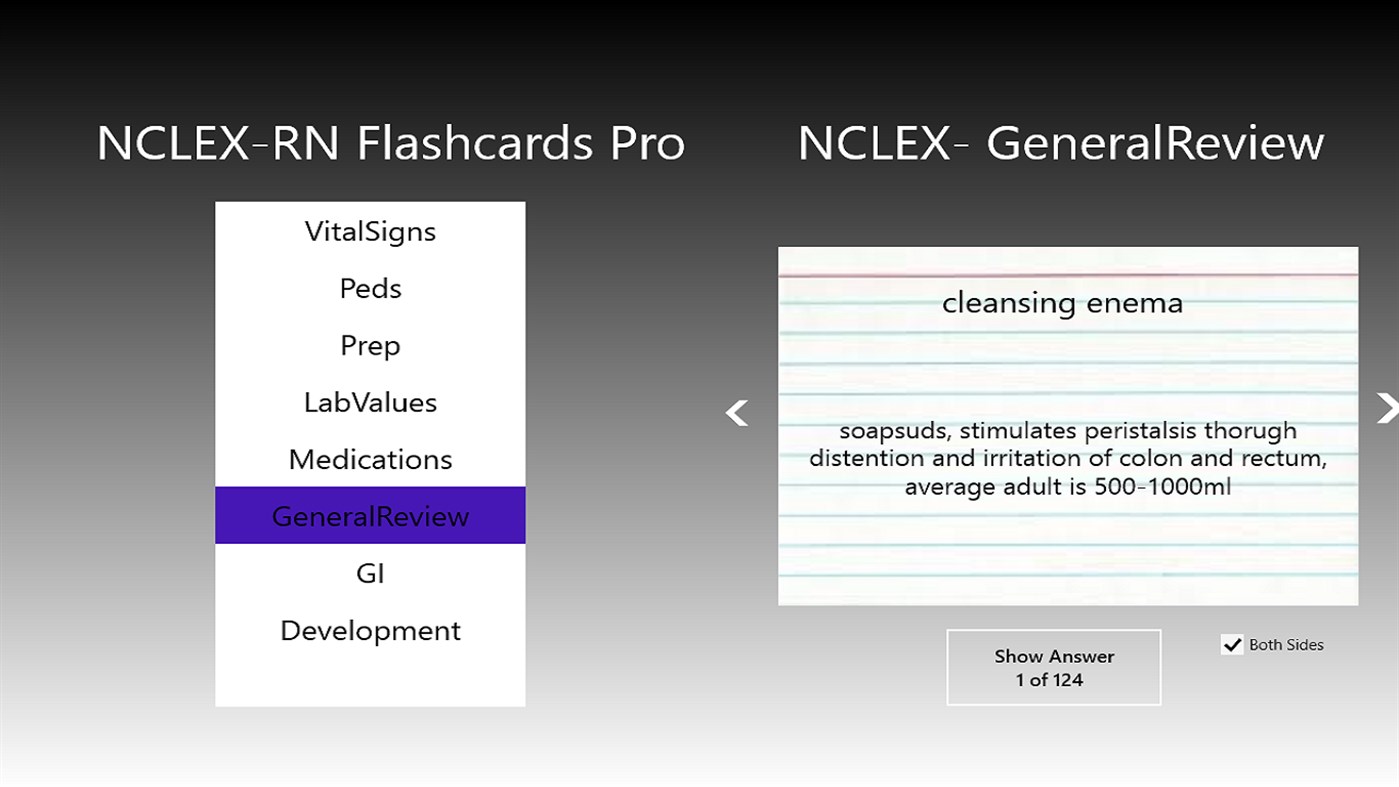 NCLEX-RN Flashcards Pro

VitalSigns
Peds
Prep
LabValues
Medications
GeneralReview
GI
Development

NCLEX- GeneralReview

cleansing enema

soapsuds, stimulates peristalsis thorugh distention and irritation of colon and rectum, average adult is 500-1000ml

Show Answer
1 of 124

Both Sides